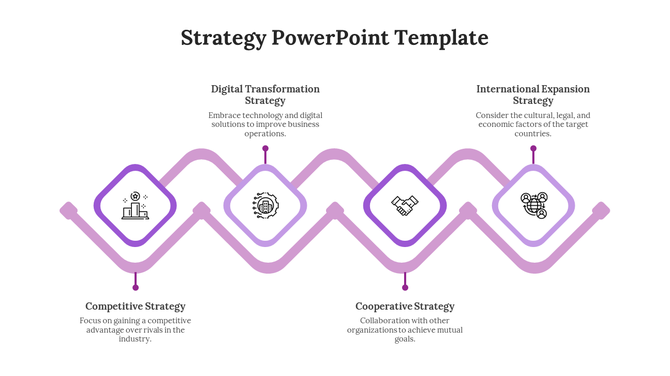 Strategy PowerPoint Template

Digital Transformation Strategy

Embrace technology and digital solutions to improve business operations.

International Expansion Strategy

Consider the cultural, legal, and economic factors of the target countries.

Competitive Strategy

Focus on gaining a competitive advantage over rivals in the industry.

Cooperative Strategy

Collaboration with other organizations to achieve mutual goals.